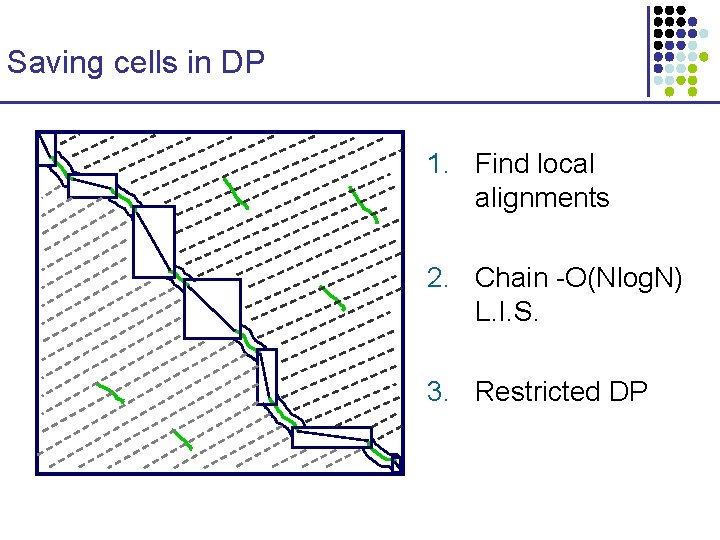 Saving cells in DP

1. Find local alignments

2. Chain -O(NlogN) L.I.S.

3. Restricted DP